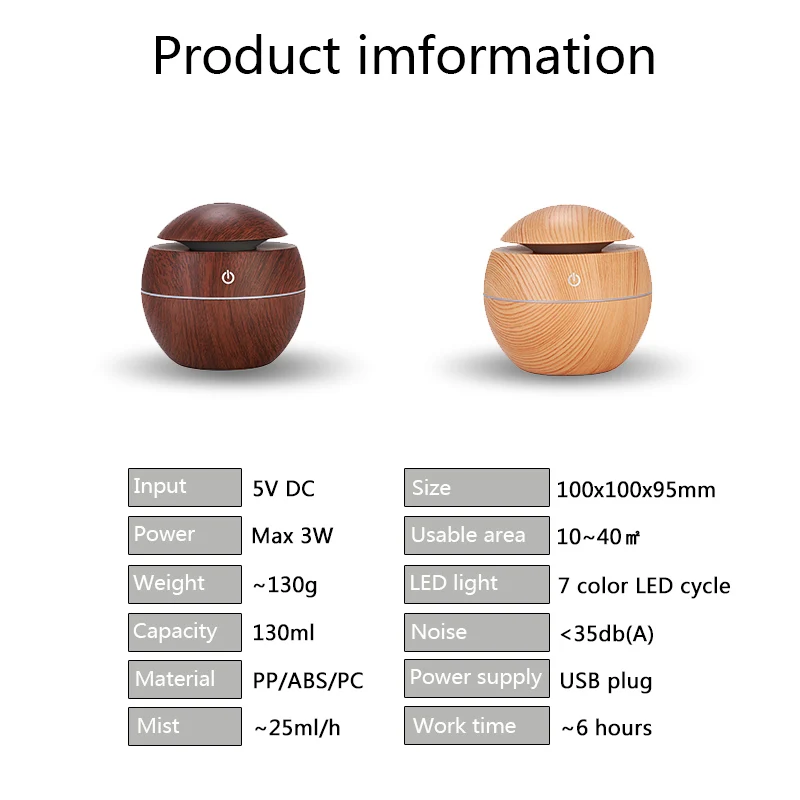 Product imformation

| Input | 5V DC |
|---|---|
| Power | Max 3W |
| Weight | ~130g |
| Capacity | 130ml |
| Material | PP/ABS/PC |
| Mist | ~25ml/h |

| Size | 100x100x95mm |
|---|---|
| Usable area | 10~40㎡ |
| LED light | 7 color LED cycle |
| Noise | <35db(A) |
| Power supply | USB plug |
| Work time | ~6 hours |